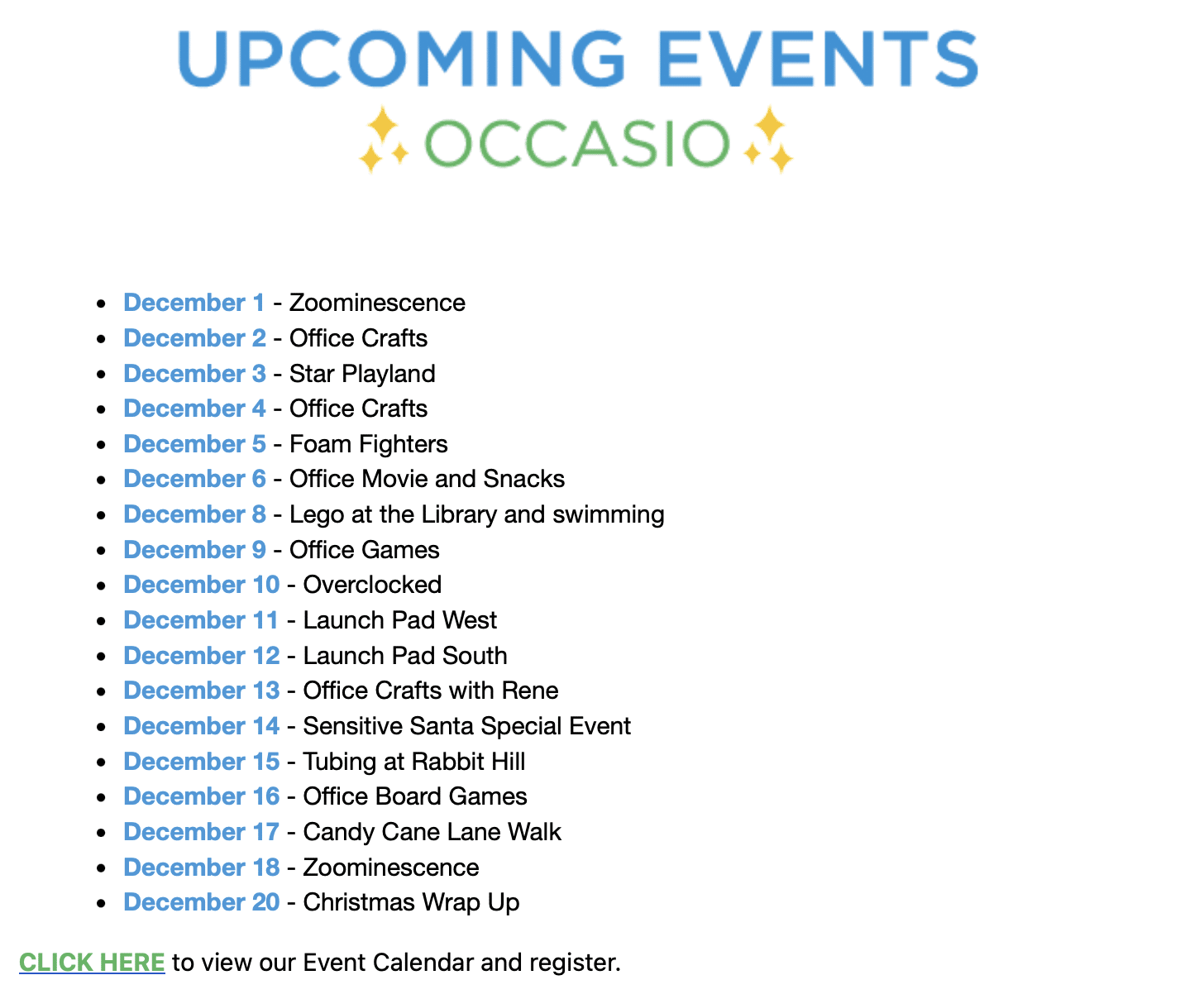 UPCOMING EVENTS
OCCASIO

- December 1 - Zoominescence
- December 2 - Office Crafts
- December 3 - Star Playland
- December 4 - Office Crafts
- December 5 - Foam Fighters
- December 6 - Office Movie and Snacks
- December 8 - Lego at the Library and swimming
- December 9 - Office Games
- December 10 - Overclocked
- December 11 - Launch Pad West
- December 12 - Launch Pad South
- December 13 - Office Crafts with Rene
- December 14 - Sensitive Santa Special Event
- December 15 - Tubing at Rabbit Hill
- December 16 - Office Board Games
- December 17 - Candy Cane Lane Walk
- December 18 - Zoominescence
- December 20 - Christmas Wrap Up

CLICK HERE to view our Event Calendar and register.